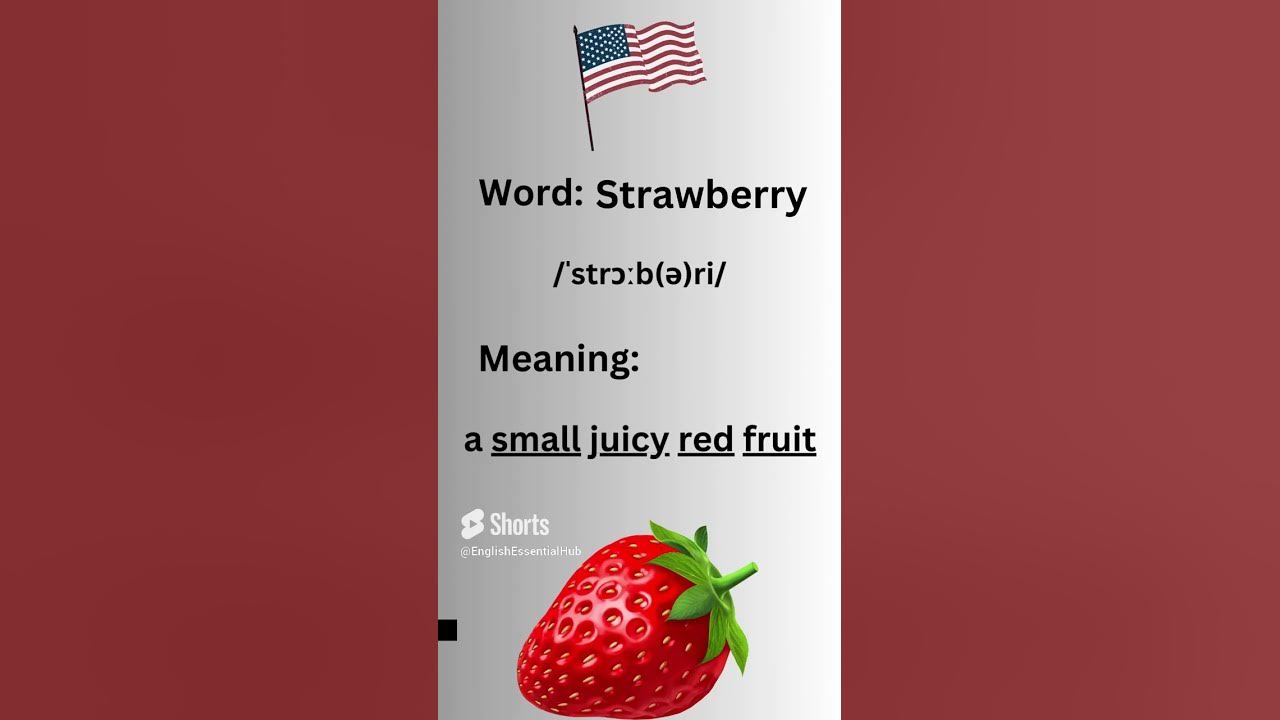 Word: Strawberry

/ˈstrɔːb(ə)ri/

Meaning:

a small juicy red fruit

Shorts
@EnglishEssentialHub